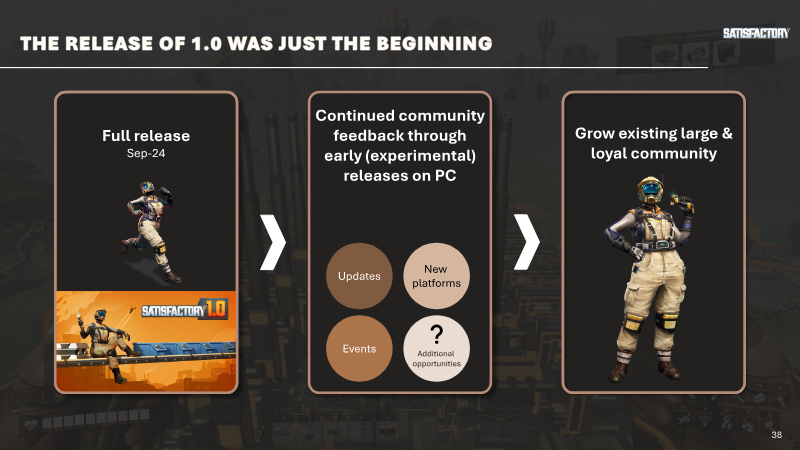 THE RELEASE OF 1.0 WAS JUST THE BEGINNING

SATISFACTORY

Full release
Sep-24

SATISFACTORY 1.0

Continued community feedback through early (experimental) releases on PC

Updates

New platforms

Events

?
Additional opportunities

Grow existing large & loyal community

38